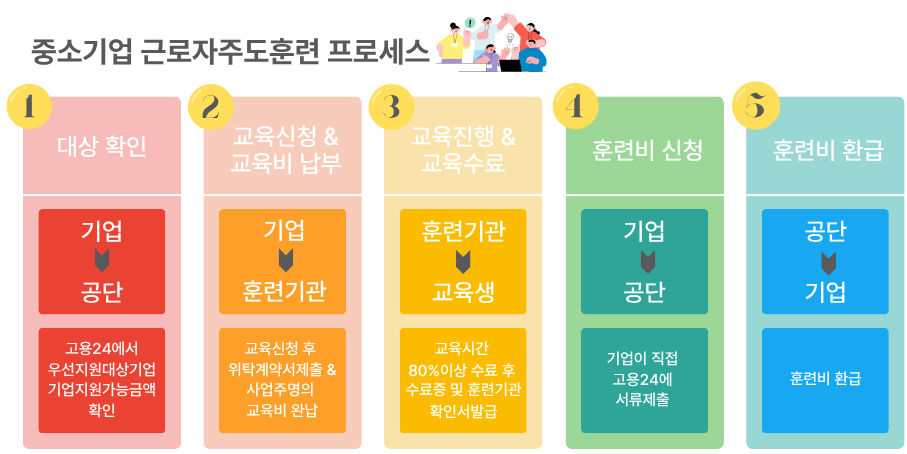 중소기업 근로자주도훈련 프로세스

1
대상 확인
기업
공단
고용24에서 우선지원대상기업 기업지원가능금액 확인

2
교육신청 & 교육비 납부
기업
훈련기관
교육신청 후 위탁계약서제출 & 사업주명의 교육비 완납

3
교육진행 & 교육수료
훈련기관
교육생
교육시간 80%이상 수료 후 수료증 및 훈련기관 확인서발급

4
훈련비 신청
기업
공단
기업이 직접 고용24에 서류제출

5
훈련비 환급
공단
기업
훈련비 환급